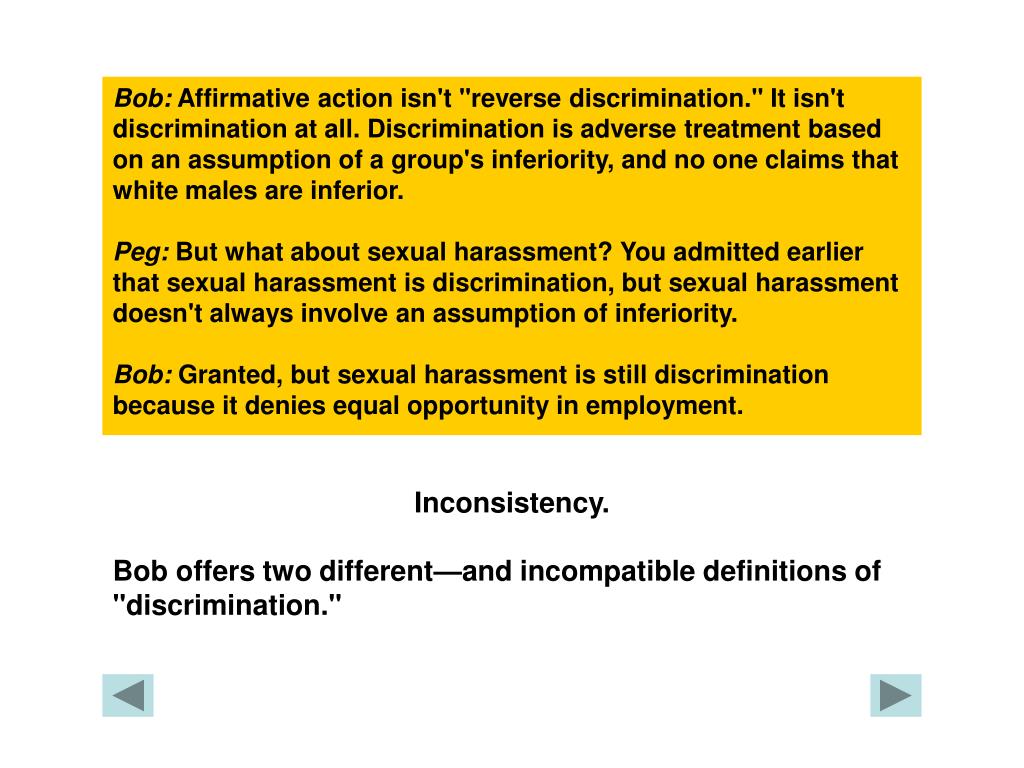 Bob: Affirmative action isn't "reverse discrimination." It isn't discrimination at all. Discrimination is adverse treatment based on an assumption of a group's inferiority, and no one claims that white males are inferior.

Peg: But what about sexual harassment? You admitted earlier that sexual harassment is discrimination, but sexual harassment doesn't always involve an assumption of inferiority.

Bob: Granted, but sexual harassment is still discrimination because it denies equal opportunity in employment.

Inconsistency.

Bob offers two different—and incompatible definitions of "discrimination."